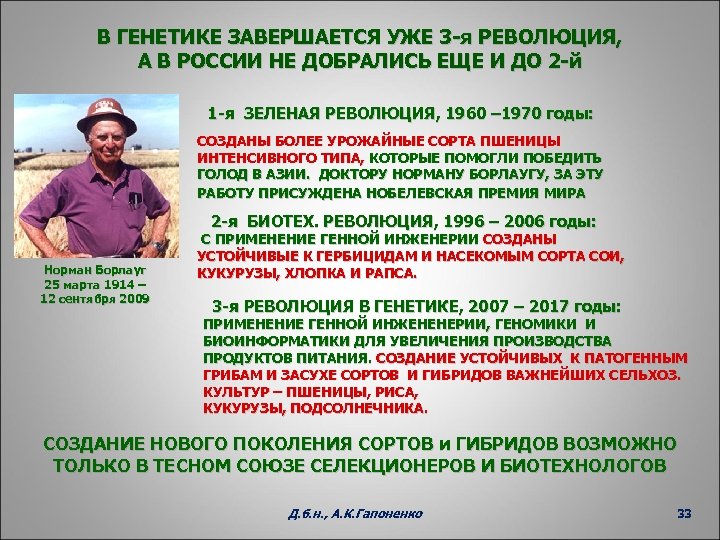 В ГЕНЕТИКЕ ЗАВЕРШАЕТСЯ УЖЕ 3-я РЕВОЛЮЦИЯ, А В РОССИИ НЕ ДОБРАЛИСЬ ЕЩЕ И ДО 2-й

Норман Борлауг 25 марта 1914 – 12 сентября 2009

1-я ЗЕЛЕНАЯ РЕВОЛЮЦИЯ, 1960 –1970 годы:

СОЗДАНЫ БОЛЕЕ УРОЖАЙНЫЕ СОРТА ПШЕНИЦЫ ИНТЕНСИВНОГО ТИПА, КОТОРЫЕ ПОМОГЛИ ПОБЕДИТЬ ГОЛОД В АЗИИ. ДОКТОРУ НОРМАНУ БОРЛАУГУ, ЗА ЭТУ РАБОТУ ПРИСУЖДЕНА НОБЕЛЕВСКАЯ ПРЕМИЯ МИРА

2-я БИОТЕХ. РЕВОЛЮЦИЯ, 1996 – 2006 годы:

С ПРИМЕНЕНИЕ ГЕННОЙ ИНЖЕНЕРИИ СОЗДАНЫ УСТОЙЧИВЫЕ К ГЕРБИЦИДАМ И НАСЕКОМЫМ СОРТА СОИ, КУКУРУЗЫ, ХЛОПКА И РАПСА.

3-я РЕВОЛЮЦИЯ В ГЕНЕТИКЕ, 2007 – 2017 годы:

ПРИМЕНЕНИЕ ГЕННОЙ ИНЖЕНЕНЕРИИ, ГЕНОМИКИ И БИОИНФОРМАТИКИ ДЛЯ УВЕЛИЧЕНИЯ ПРОИЗВОДСТВА ПРОДУКТОВ ПИТАНИЯ. СОЗДАНИЕ УСТОЙЧИВЫХ К ПАТОГЕННЫМ ГРИБАМ И ЗАСУХЕ СОРТОВ И ГИБРИДОВ ВАЖНЕЙШИХ СЕЛЬХОЗ. КУЛЬТУР – ПШЕНИЦЫ, РИСА, КУКУРУЗЫ, ПОДСОЛНЕЧНИКА.

СОЗДАНИЕ НОВОГО ПОКОЛЕНИЯ СОРТОВ и ГИБРИДОВ ВОЗМОЖНО ТОЛЬКО В ТЕСНОМ СОЮЗЕ СЕЛЕКЦИОНЕРОВ И БИОТЕХНОЛОГОВ

Д.б.н., А.К.Гапоненко

33